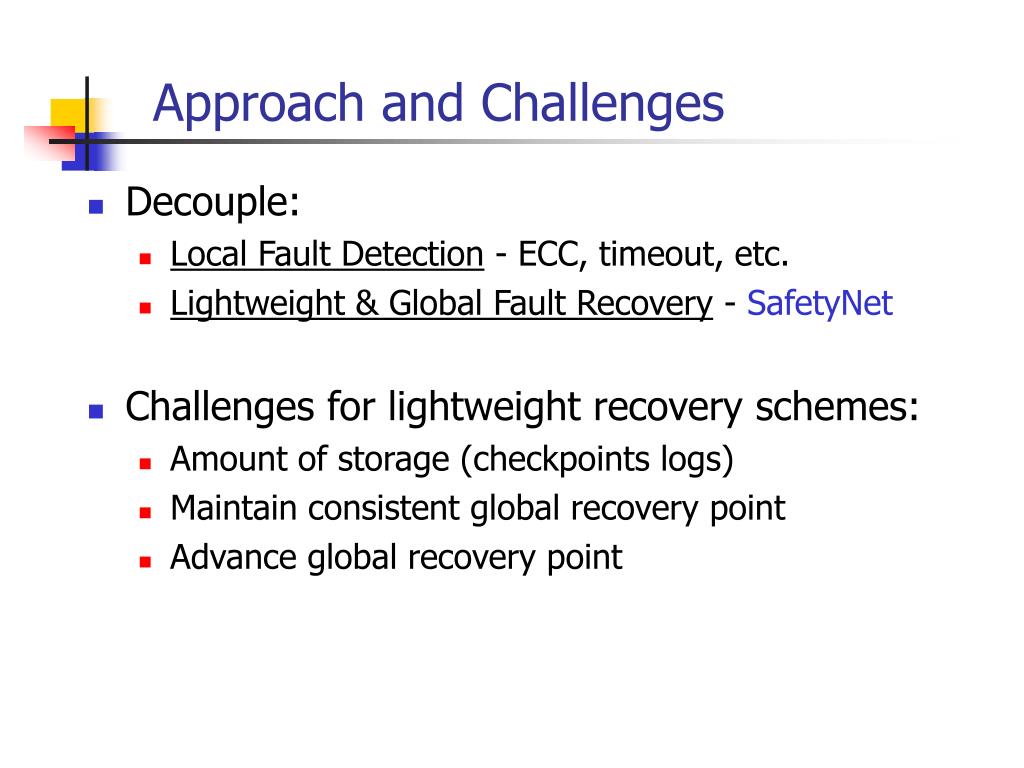 Approach and Challenges

Decouple:

Local Fault Detection - ECC, timeout, etc.

Lightweight & Global Fault Recovery - SafetyNet

Challenges for lightweight recovery schemes:

Amount of storage (checkpoints logs)

Maintain consistent global recovery point

Advance global recovery point